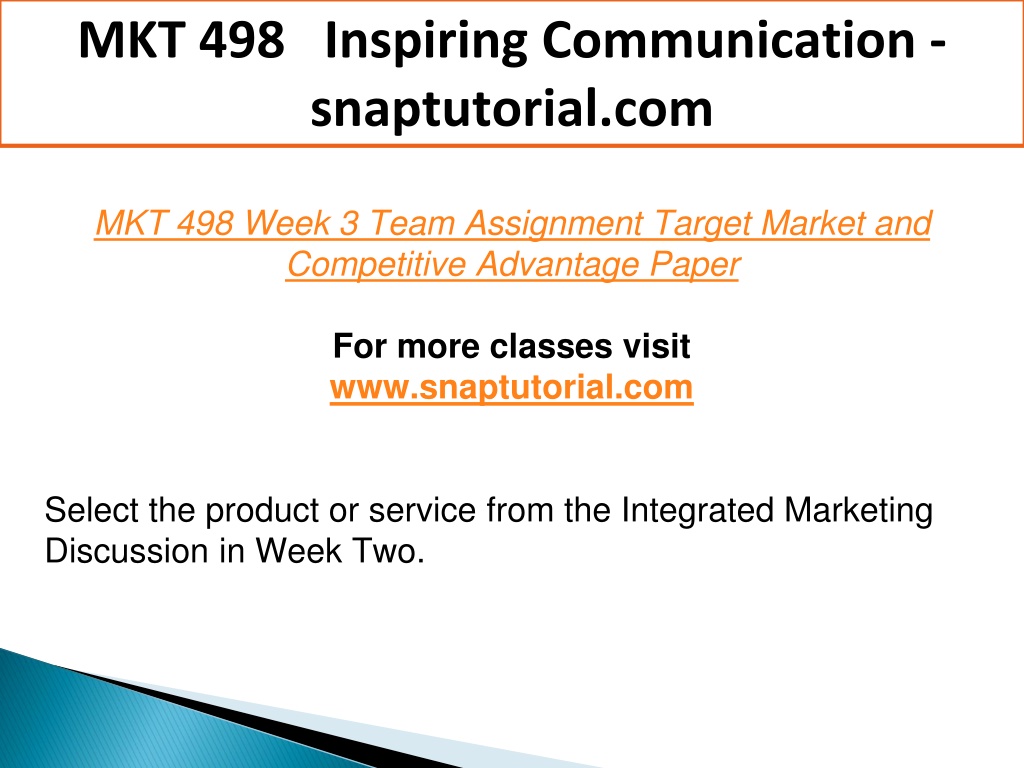 MKT 498 Inspiring Communication - snaptutorial.com

MKT 498 Week 3 Team Assignment Target Market and Competitive Advantage Paper

For more classes visit
www.snaptutorial.com

Select the product or service from the Integrated Marketing Discussion in Week Two.